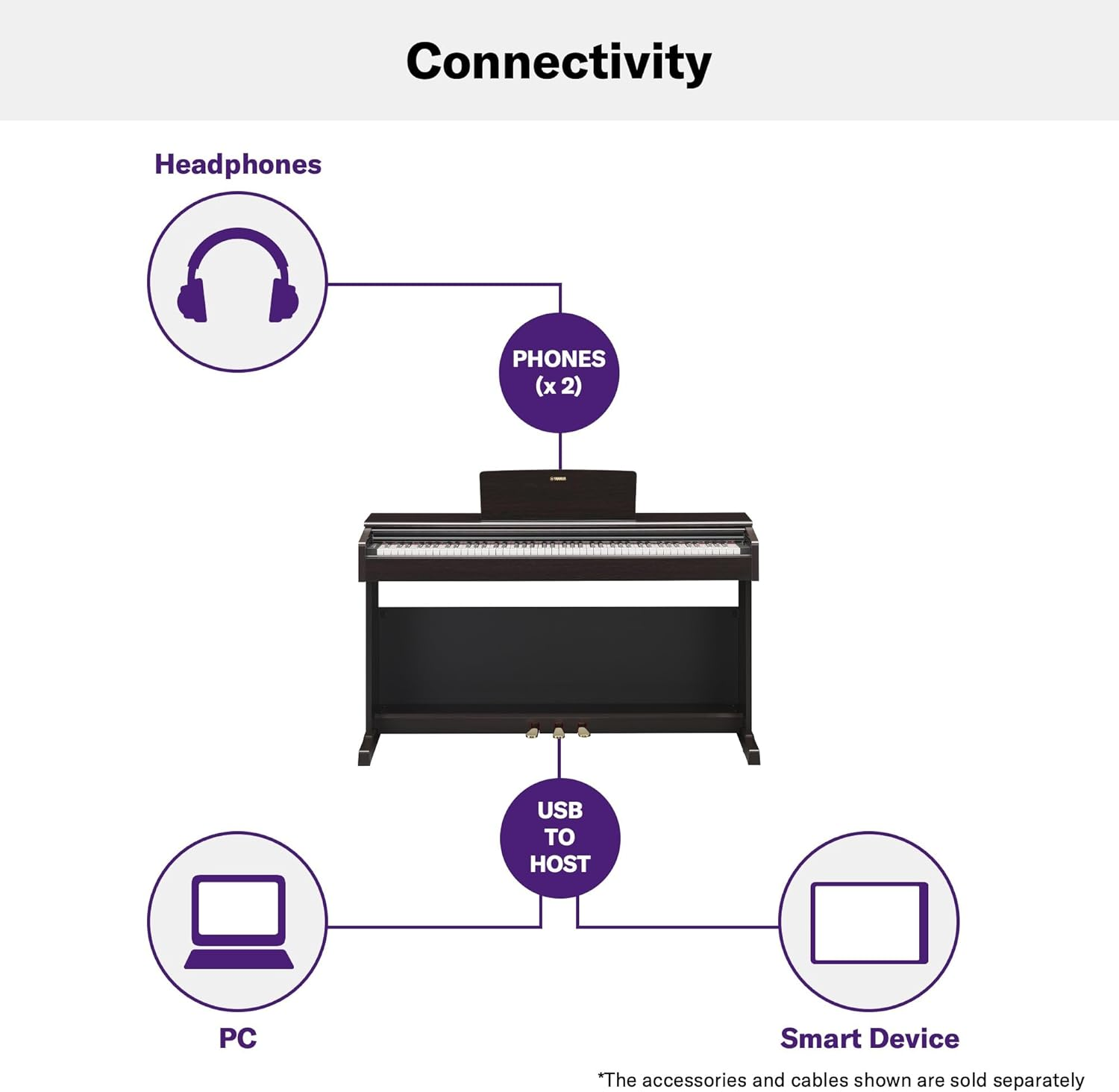 Connectivity

Headphones

PHONES
(x 2)

YAMAHA

USB
TO
HOST

PC

Smart Device

*The accessories and cables shown are sold separately